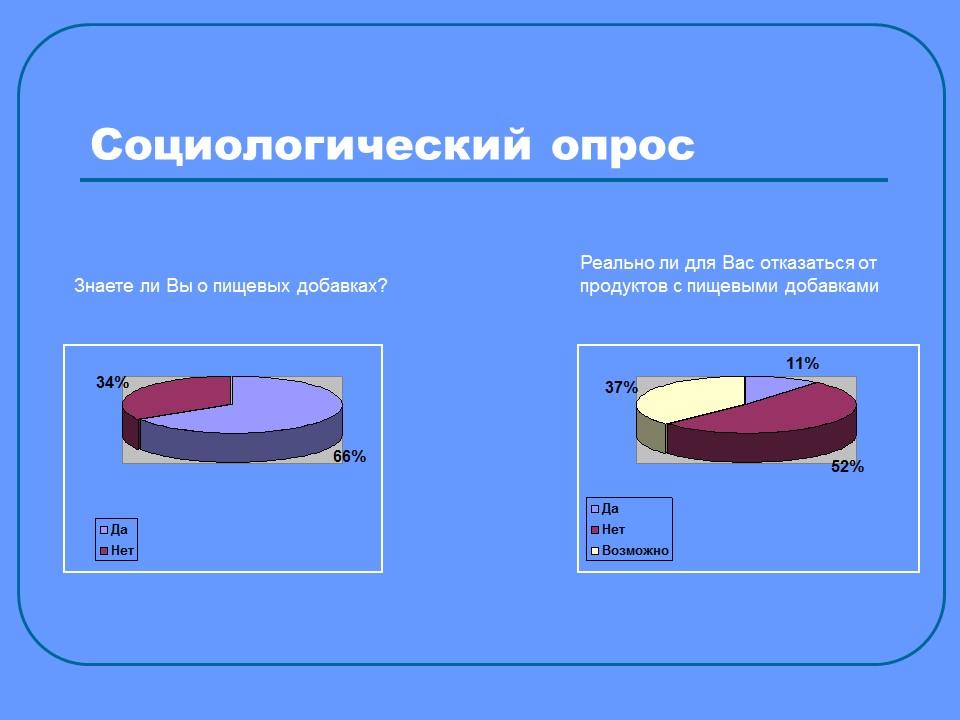 Социологический опрос

Знаете ли Вы о пищевых добавках?

34%

66%

Да
Нет

Реально ли для Вас отказаться от продуктов с пищевыми добавками

11%

37%

52%

Да
Нет
Возможно